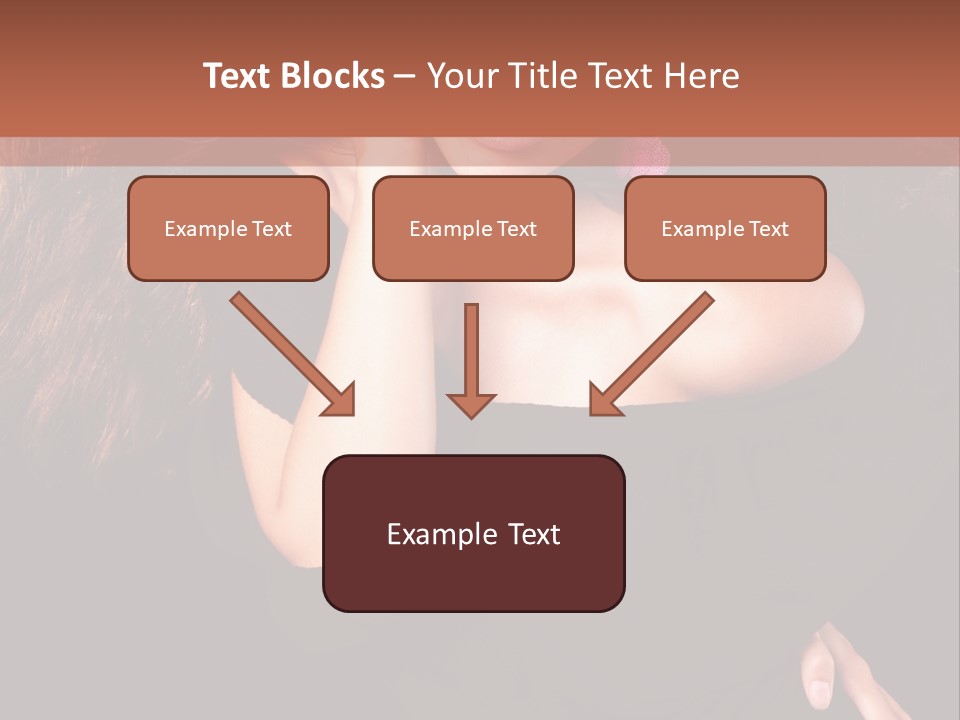 Text Blocks – Your Title Text Here

Example Text

Example Text

Example Text

Example Text